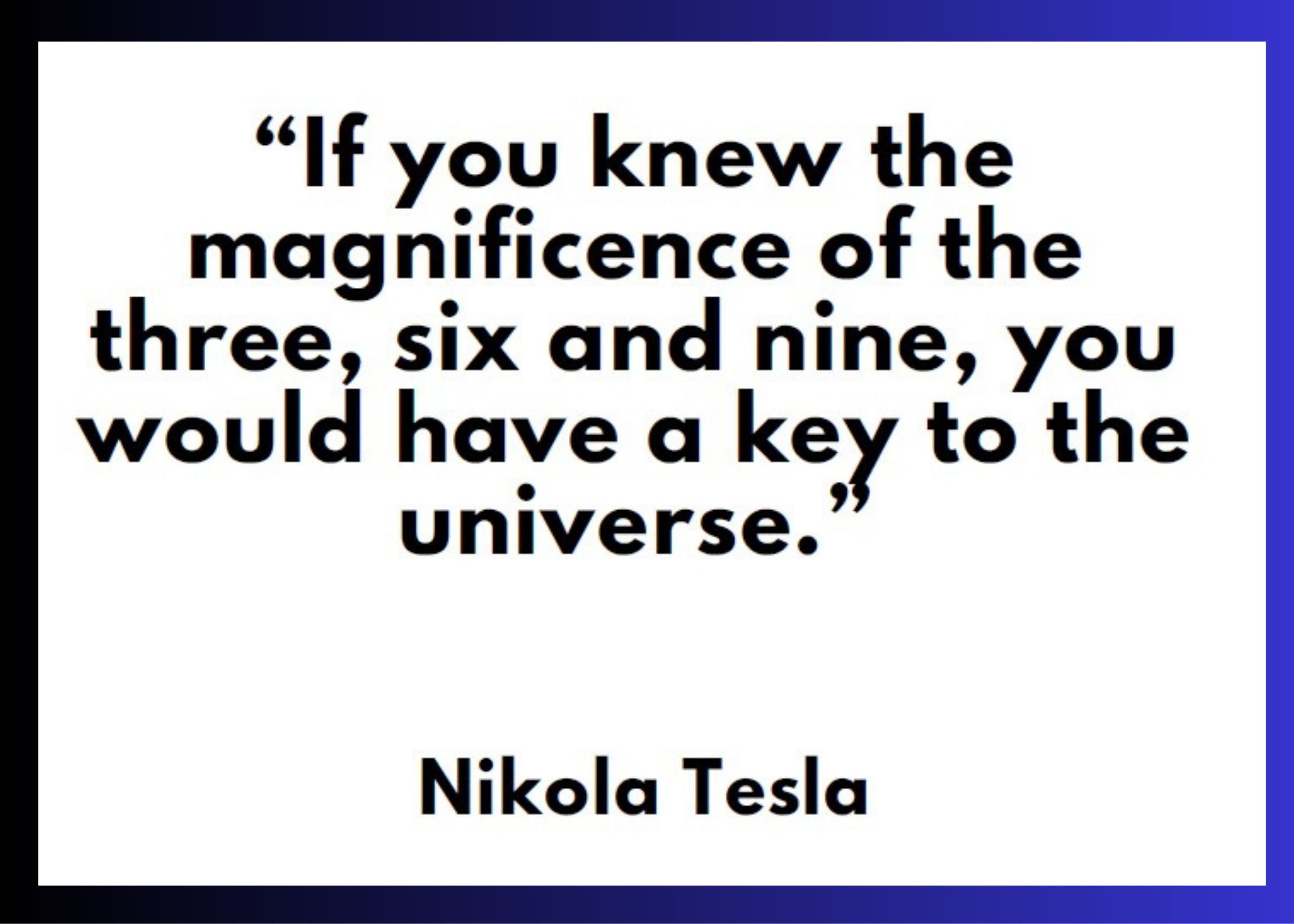 “If you knew the magnificence of the three, six and nine, you would have a key to the universe.”

Nikola Tesla